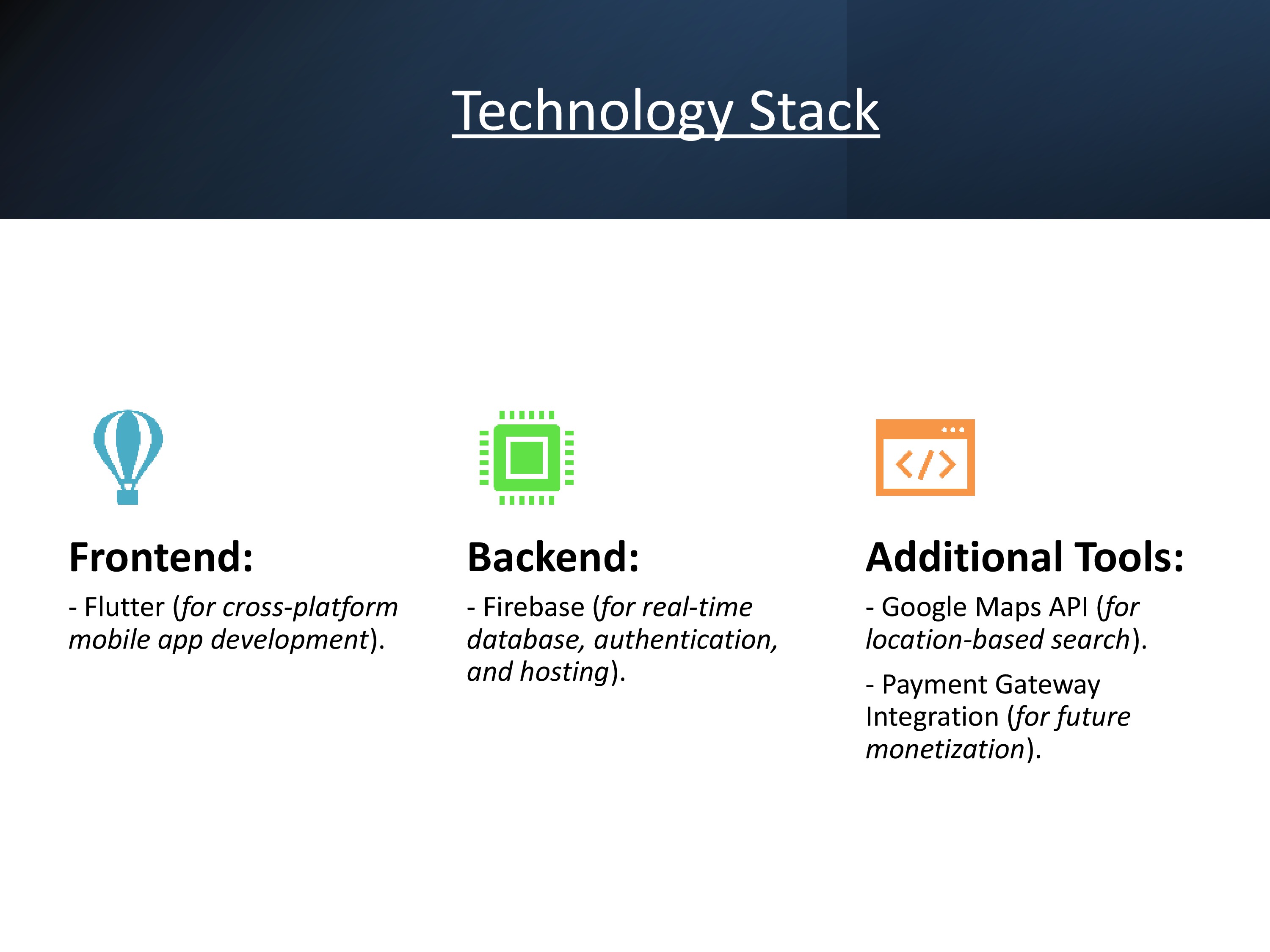 Technology Stack

Frontend:

- Flutter (for cross-platform mobile app development).

Backend:

- Firebase (for real-time database, authentication, and hosting).

Additional Tools:

- Google Maps API (for location-based search).

- Payment Gateway Integration (for future monetization).